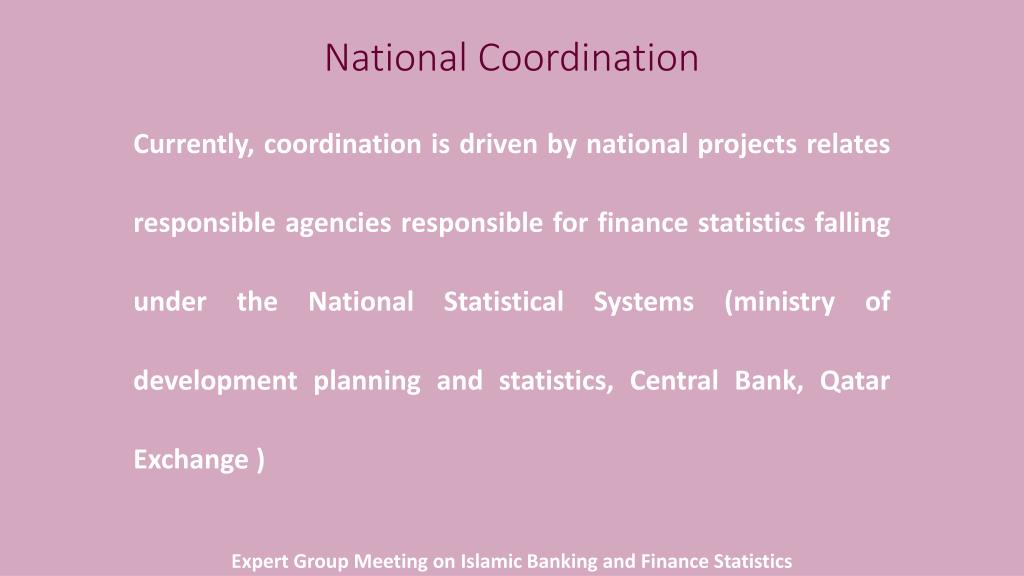 National Coordination

Currently, coordination is driven by national projects relates responsible agencies responsible for finance statistics falling under the National Statistical Systems (ministry of development planning and statistics, Central Bank, Qatar Exchange )

Expert Group Meeting on Islamic Banking and Finance Statistics